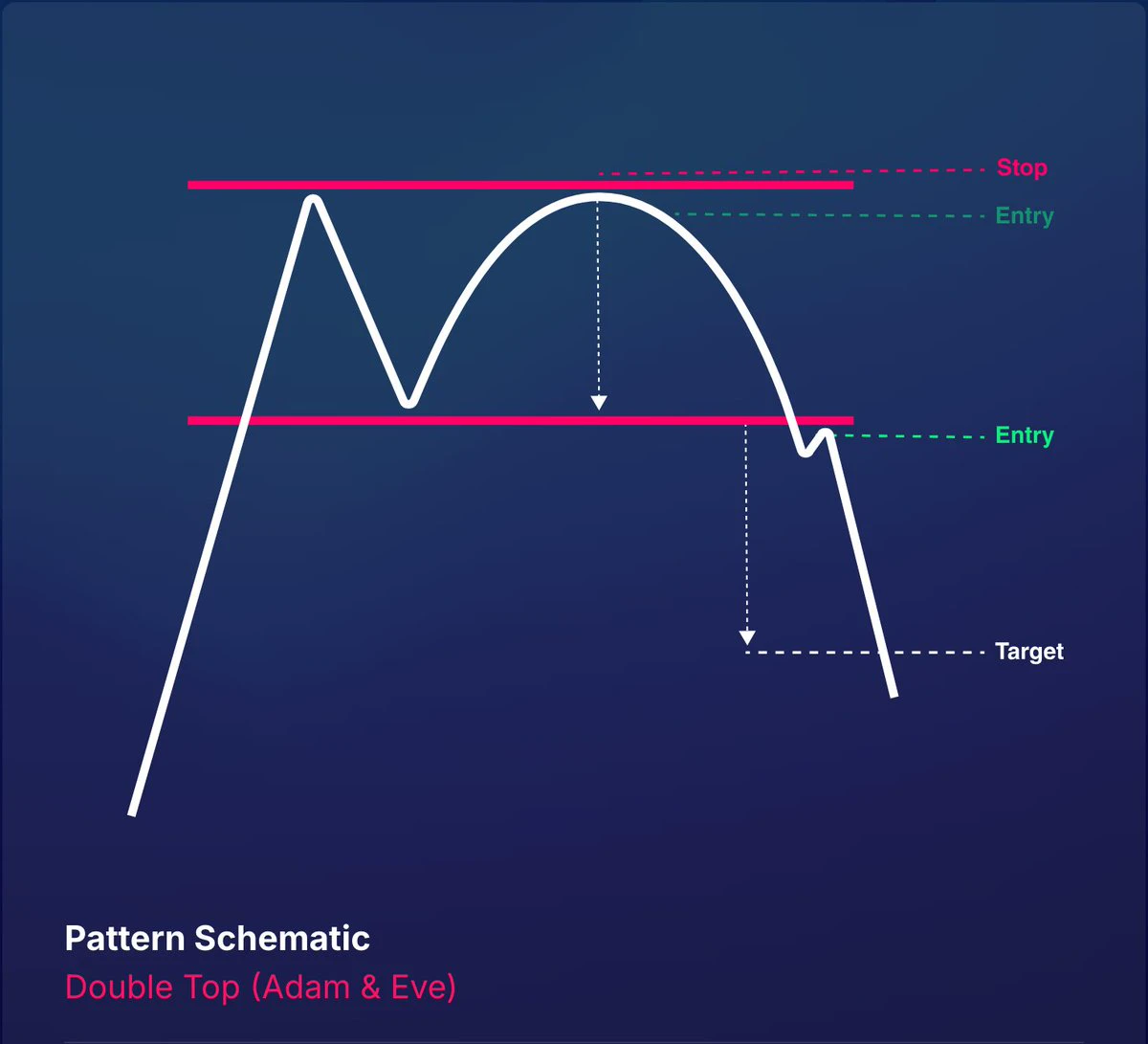 Stop
Entry
Entry
Target

Pattern Schematic
Double Top (Adam & Eve)